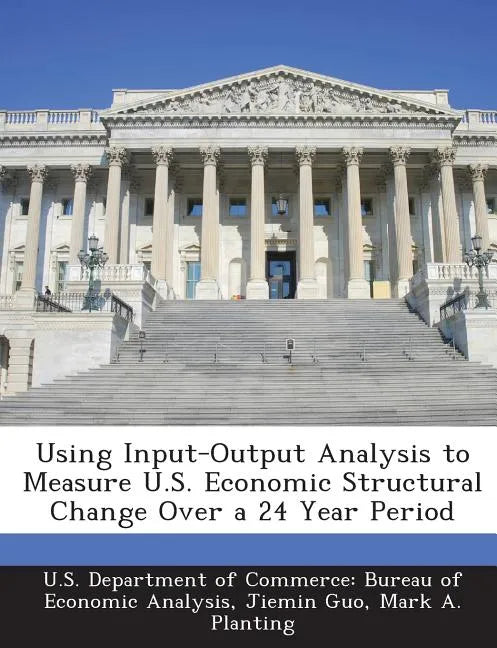 Using Input-Output Analysis to Measure U.S. Economic Structural Change Over a 24 Year Period

U.S. Department of Commerce: Bureau of Economic Analysis, Jiemin Guo, Mark A. Planting